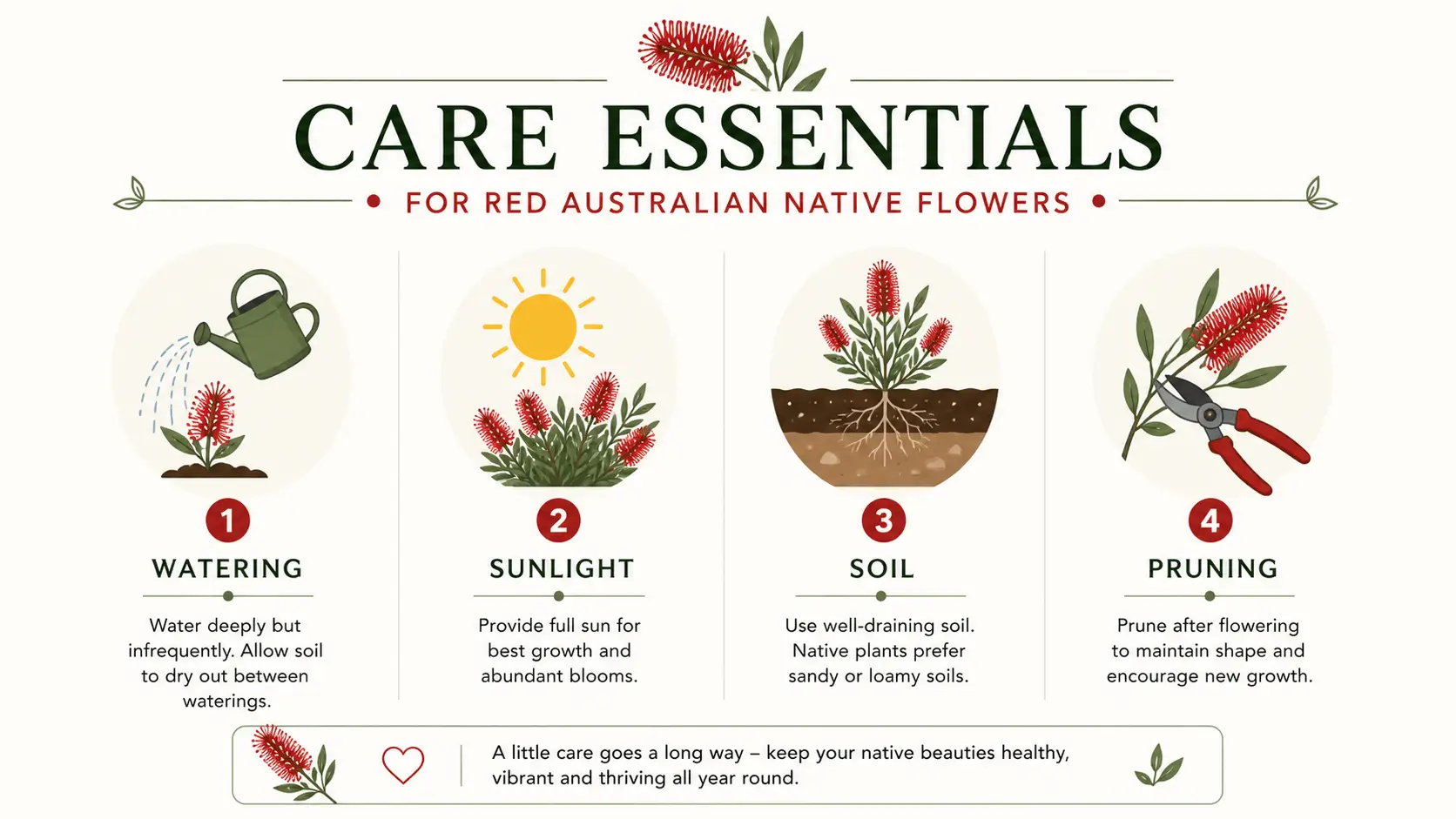 CARE ESSENTIALS

FOR RED AUSTRALIAN NATIVE FLOWERS

1
WATERING
Water deeply but infrequently. Allow soil to dry out between waterings.

2
SUNLIGHT
Provide full sun for best growth and abundant blooms.

3
SOIL
Use well-draining soil. Native plants prefer sandy or loamy soils.

4
PRUNING
Prune after flowering to maintain shape and encourage new growth.

A little care goes a long way – keep your native beauties healthy, vibrant and thriving all year round.